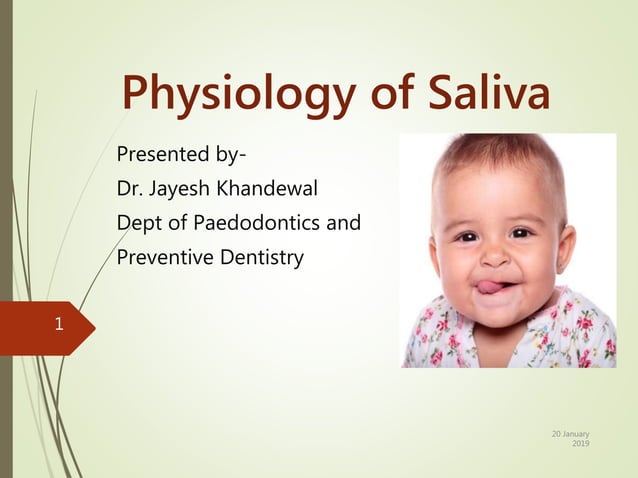 Physiology of Saliva

Presented by-
Dr. Jayesh Khandewal
Dept of Paedodontics and
Preventive Dentistry

1

20 January 2019